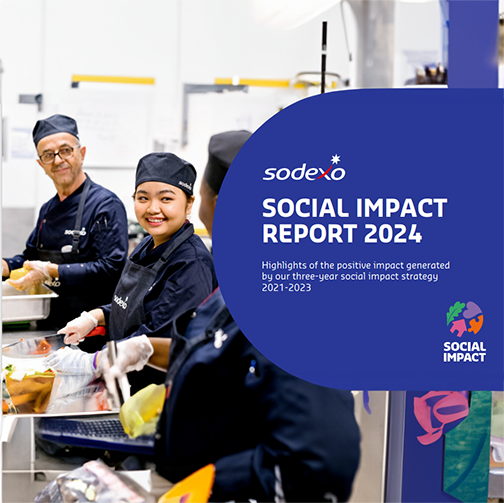 sodexo

SOCIAL IMPACT REPORT 2024

Highlights of the positive impact generated by our three-year social impact strategy 2021-2023

SOCIAL IMPACT